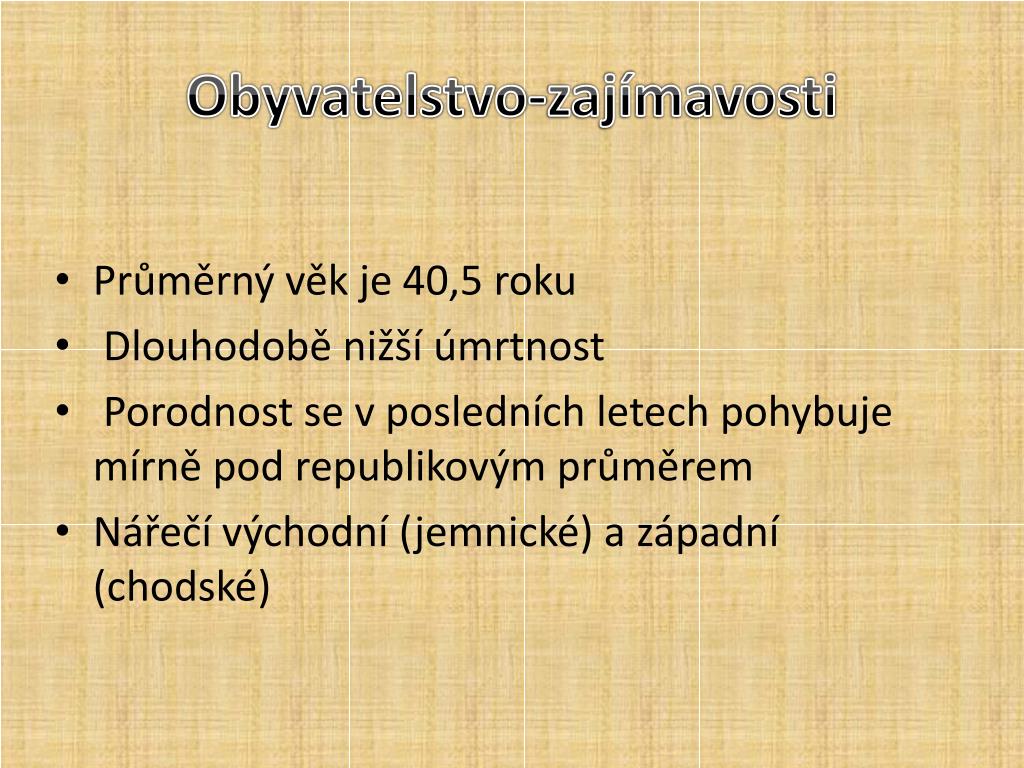 Obyvatelstvo-zajímavosti

• Průměrný věk je 40,5 roku
• Dlouhodobě nižší úmrtnost
• Porodnost se v posledních letech pohybuje mírně pod republikovým průměrem
• Nářečí východní (jemnické) a západní (chodské)